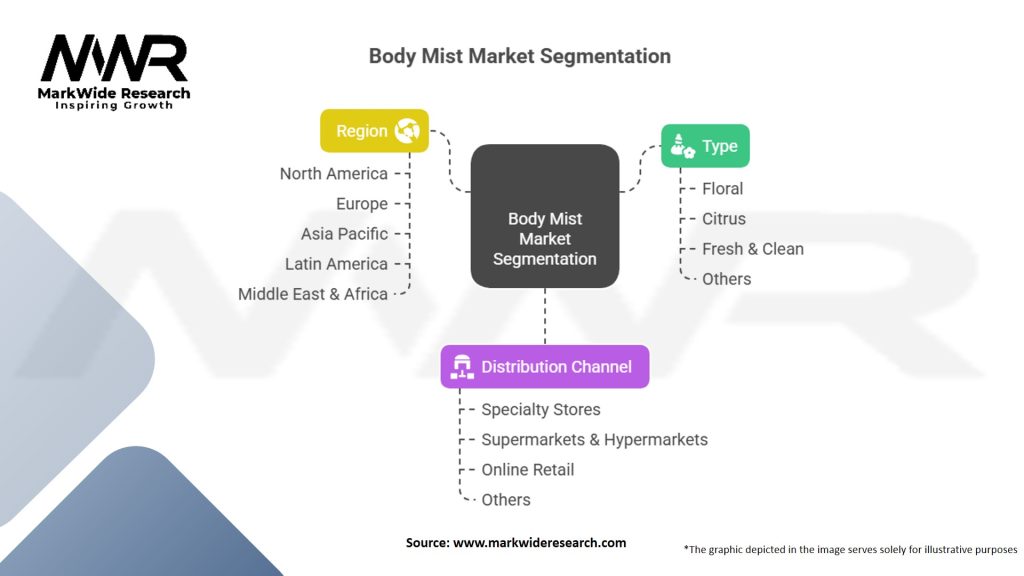 MWR
MarkWide Research
Inspiring Growth

Body Mist Market Segmentation

Region
North America
Europe
Asia Pacific
Latin America
Middle East & Africa

Body Mist Market Segmentation

Type
Floral
Citrus
Fresh & Clean
Others

Distribution Channel
Specialty Stores
Supermarkets & Hypermarkets
Online Retail
Others

Source: www.markwideresearch.com

*The graphic depicted in the image serves solely for illustrative purposes